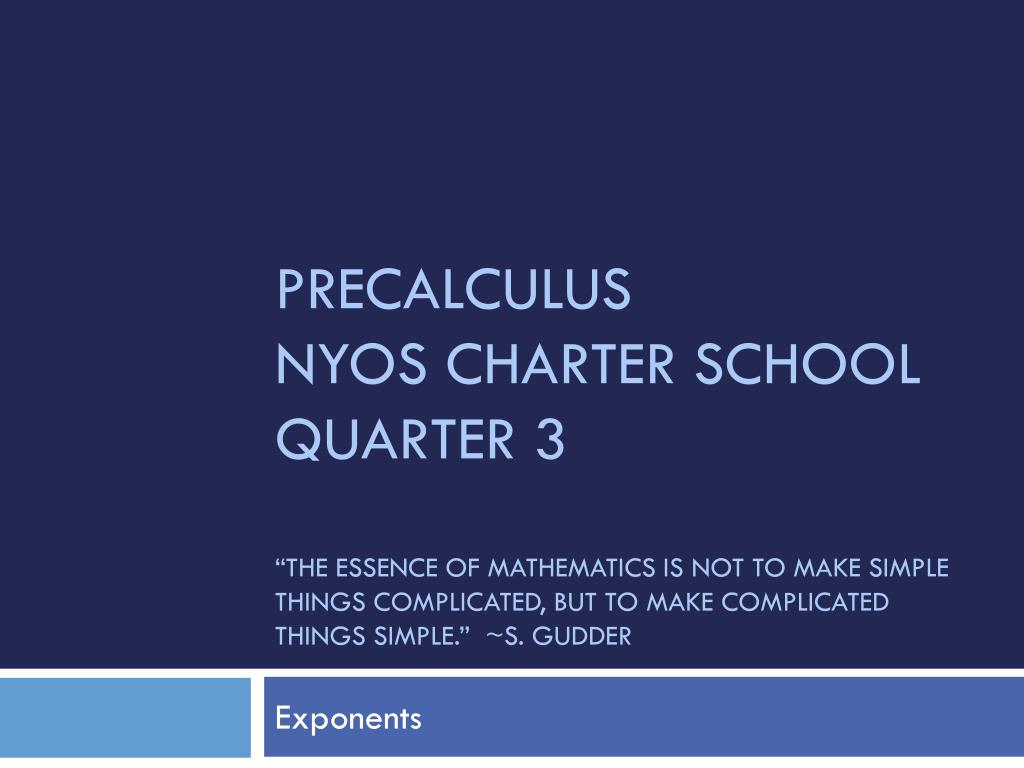 PRECALCULUS
NYOS CHARTER SCHOOL
QUARTER 3

“THE ESSENCE OF MATHEMATICS IS NOT TO MAKE SIMPLE THINGS COMPLICATED, BUT TO MAKE COMPLICATED THINGS SIMPLE.” ~S. GUDDER

Exponents